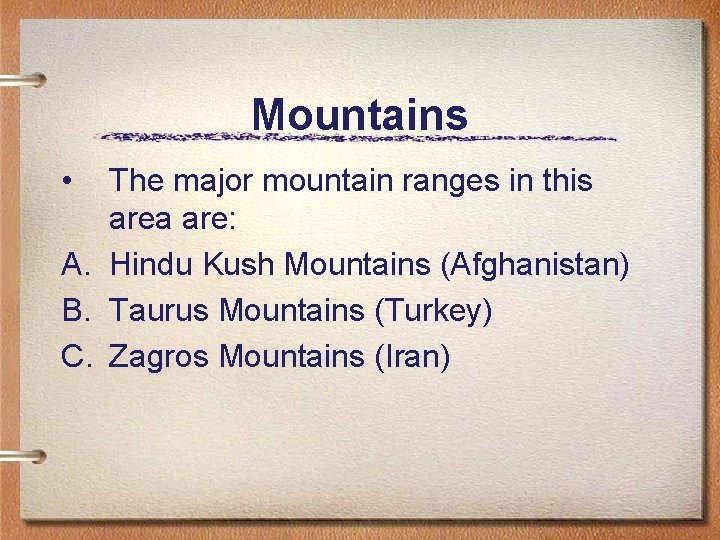 Mountains

• The major mountain ranges in this area are:

A. Hindu Kush Mountains (Afghanistan)

B. Taurus Mountains (Turkey)

C. Zagros Mountains (Iran)